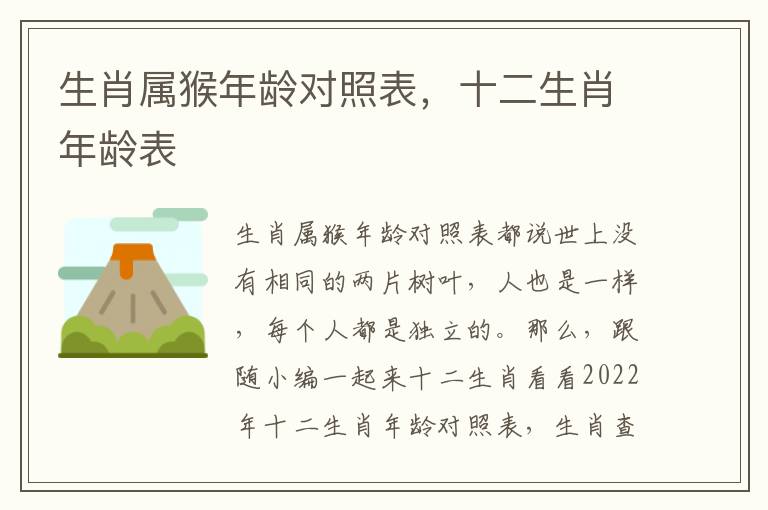 生肖属猴年龄对照表，十二生肖年龄表

生肖属猴年龄对照表都说世上没有相同的两片树叶，人也是一样，每个人都是独立的。那么，跟随小编一起来十二生肖看看2022年十二生肖年龄对照表，生肖查